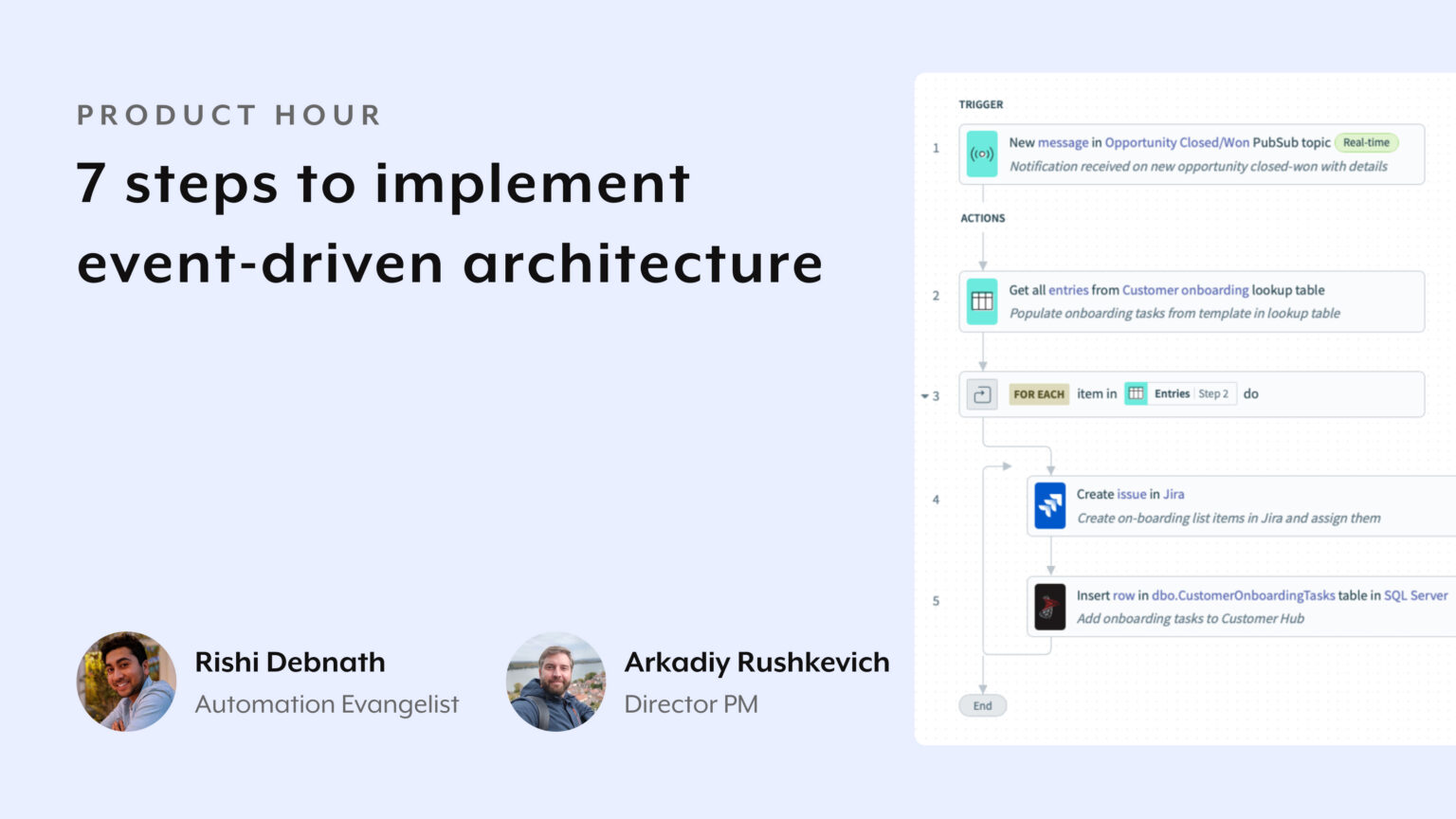 PRODUCT HOUR

7 steps to implement event-driven architecture

Rishi Debnath
Automation Evangelist

Arkadiy Rushkevich
Director PM

TRIGGER

1 New message in Opportunity Closed/Won PubSub topic Real-time
Notification received on new opportunity closed-won with details

ACTIONS

2 Get all entries from Customer onboarding lookup table
Populate onboarding tasks from template in lookup table

3 FOR EACH item in Entries Step 2 do

4 Create issue in Jira
Create on-boarding list items in Jira and assign them

5 Insert row in dbo.CustomerOnboardingTasks table in SQL Server
Add onboarding tasks to Customer Hub

End